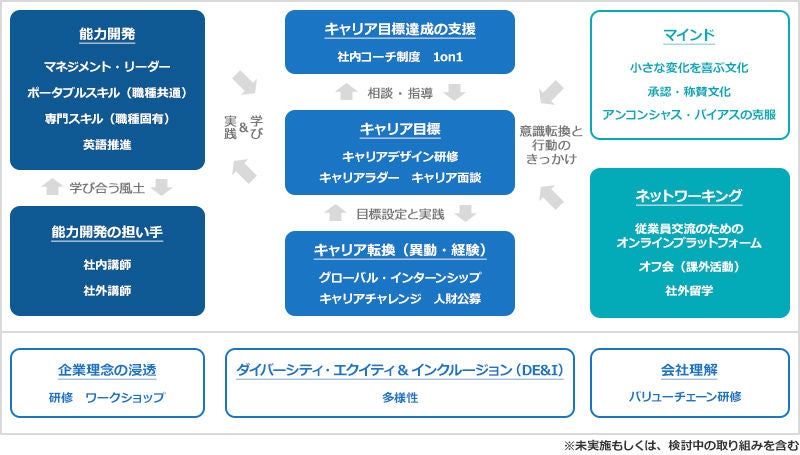 能力開発

マネジメント・リーダー
ポータブルスキル（職種共通）
専門スキル（職種固有）
英語推進

学び合う風土

能力開発の担い手

社内講師
社外講師

学び＆実践

キャリア目標達成の支援

社内コーチ制度　1on1

相談・指導

キャリア目標

キャリアデザイン研修
キャリアラダー　キャリア面談

目標設定と実践

キャリア転換（異動・経験）

グローバル・インターンシップ
キャリアチャレンジ　人財公募

意識転換と行動のきっかけ

マインド

小さな変化を喜ぶ文化
承認・称賛文化
アンコンシャス・バイアスの克服

ネットワーキング

従業員交流のためのオンラインプラットフォーム
オフ会（課外活動）
社外留学

企業理念の浸透

研修　ワークショップ

ダイバーシティ・エクイティ＆インクルージョン（DE&I）

多様性

会社理解

バリューチェーン研修

※未実施もしくは、検討中の取り組みを含む